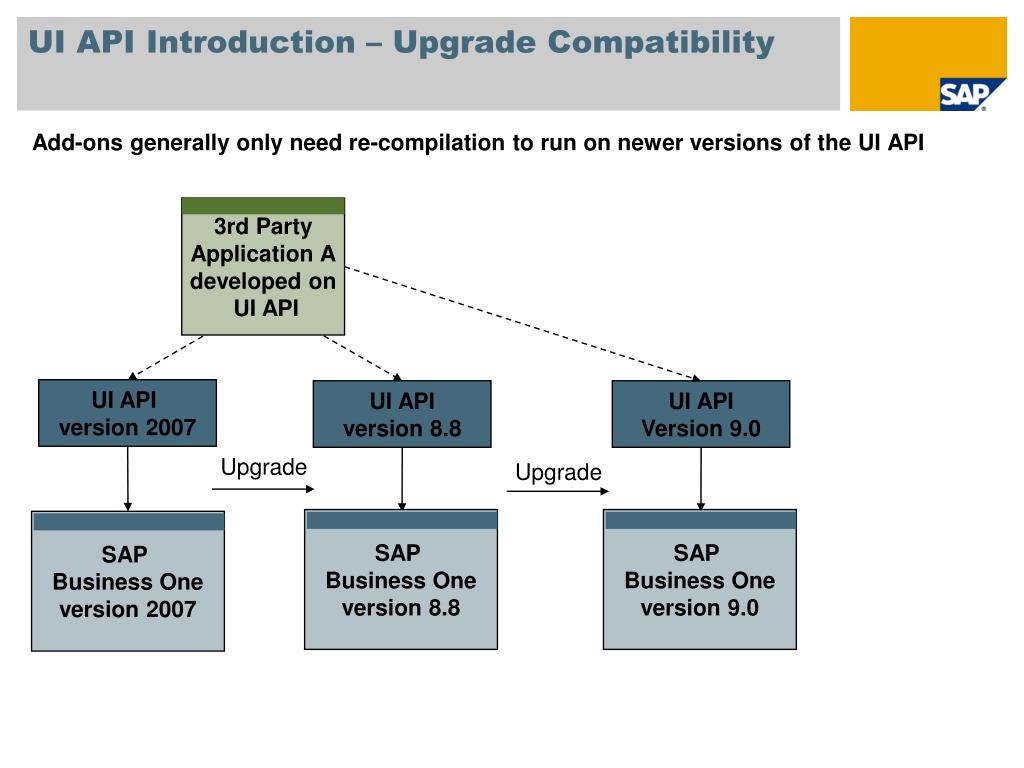 UI API Introduction – Upgrade Compatibility

SAP

Add-ons generally only need re-compilation to run on newer versions of the UI API

3rd Party Application A developed on UI API

UI API version 2007

UI API version 8.8

UI API Version 9.0

Upgrade

Upgrade

SAP Business One version 2007

SAP Business One version 8.8

SAP Business One version 9.0